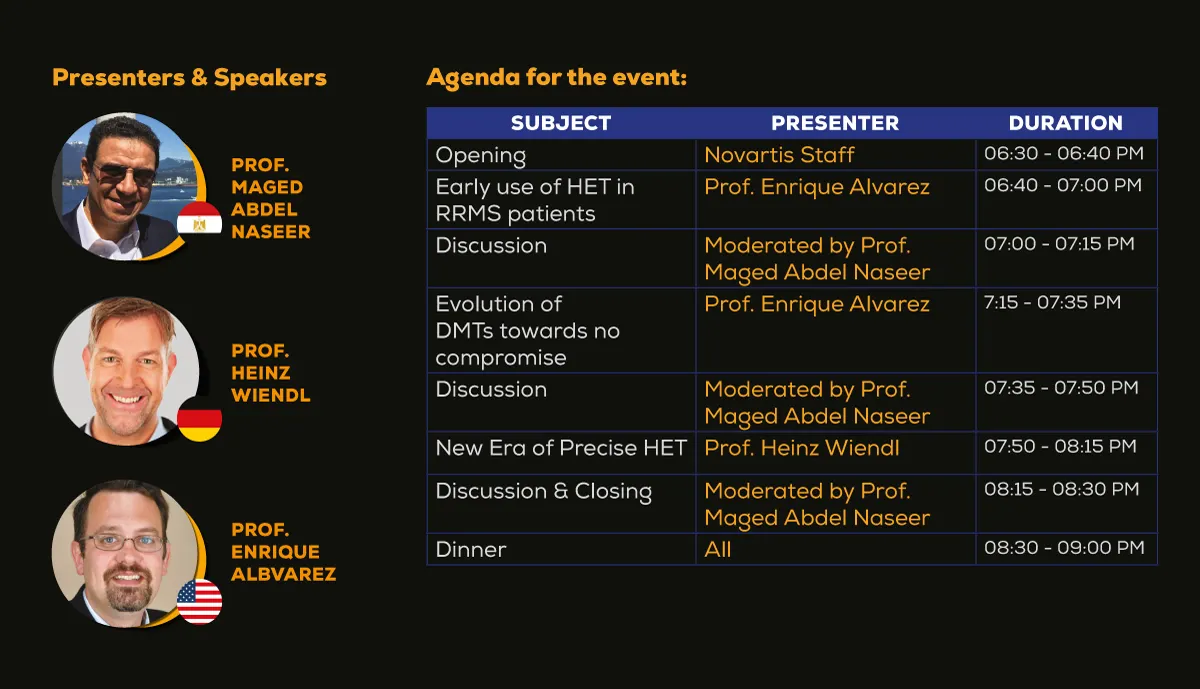 Presenters & Speakers

PROF. MAGED ABDEL NASEER

PROF. HEINZ WIENDL

PROF. ENRIQUE ALBVAREZ

Agenda for the event:

| SUBJECT | PRESENTER | DURATION |
|---|---|---|
| Opening | Novartis Staff | 06:30 - 06:40 PM |
| Early use of HET in RRMS patients | Prof. Enrique Alvarez | 06:40 - 07:00 PM |
| Discussion | Moderated by Prof. Maged Abdel Naseer | 07:00 - 07:15 PM |
| Evolution of DMTs towards no compromise | Prof. Enrique Alvarez | 7:15 - 07:35 PM |
| Discussion | Moderated by Prof. Maged Abdel Naseer | 07:35 - 07:50 PM |
| New Era of Precise HET | Prof. Heinz Wiendl | 07:50 - 08:15 PM |
| Discussion & Closing | Moderated by Prof. Maged Abdel Naseer | 08:15 - 08:30 PM |
| Dinner | All | 08:30 - 09:00 PM |